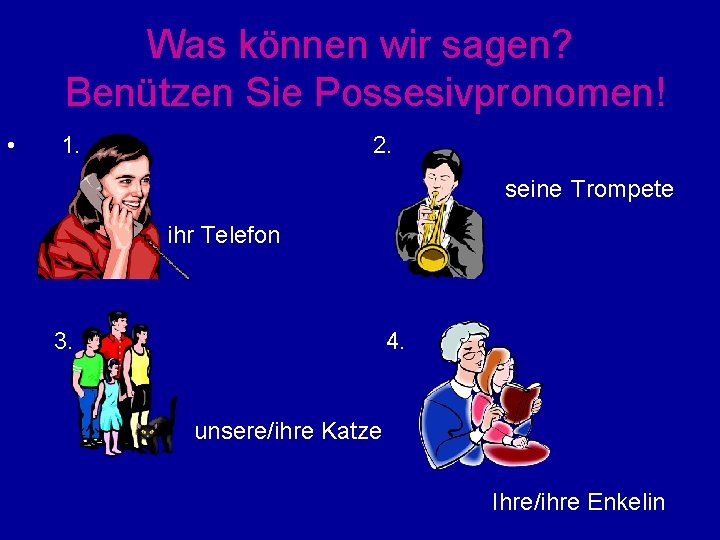 Was können wir sagen?
Benützen Sie Possesivpronomen!

• 1.

ihr Telefon

2.

seine Trompete

3.

unsere/ihre Katze

4.

Ihre/ihre Enkelin